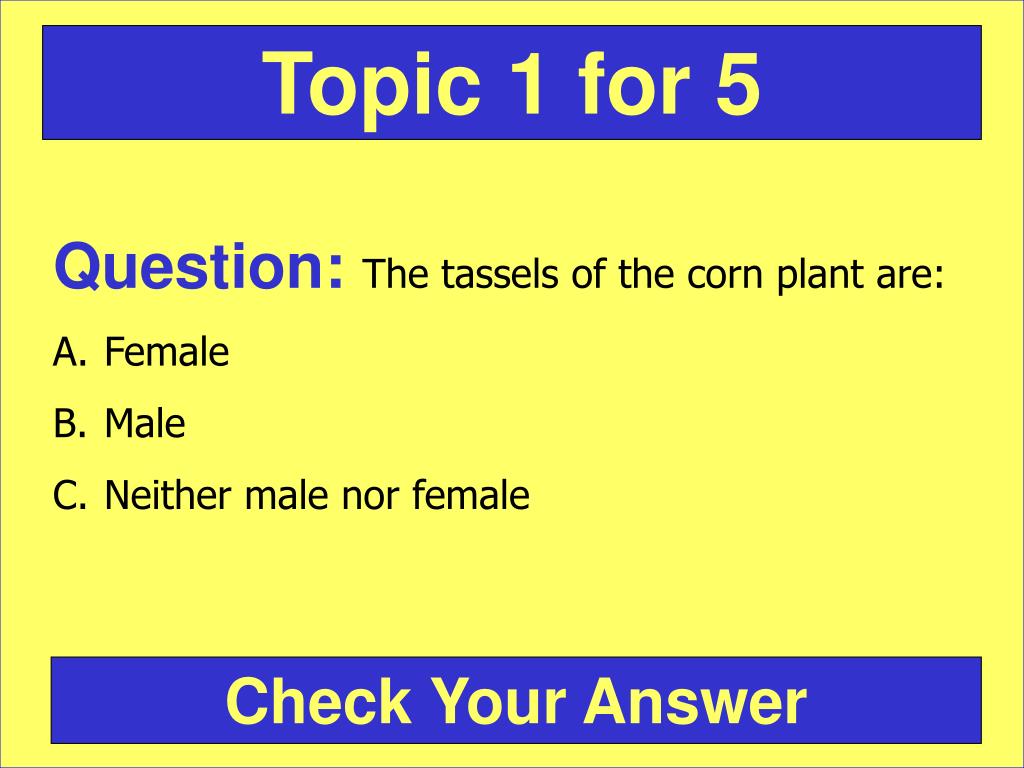 Topic 1 for 5

Question: The tassels of the corn plant are:

A. Female

B. Male

C. Neither male nor female

Check Your Answer